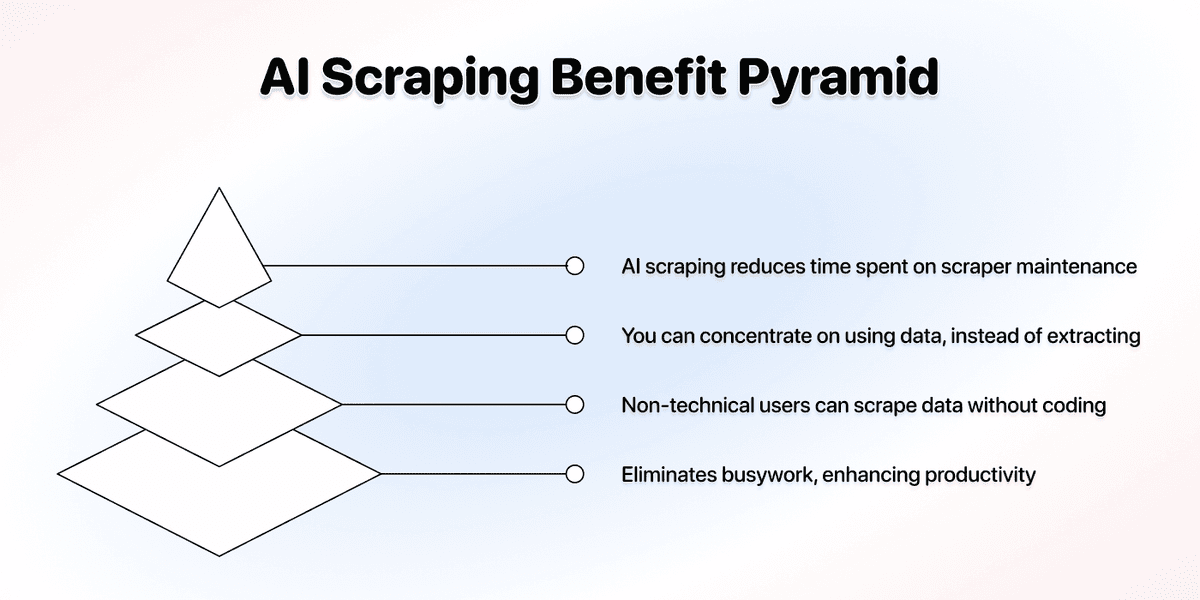 AI Scraping Benefit Pyramid

AI scraping reduces time spent on scraper maintenance

You can concentrate on using data, instead of extracting

Non-technical users can scrape data without coding

Eliminates busywork, enhancing productivity